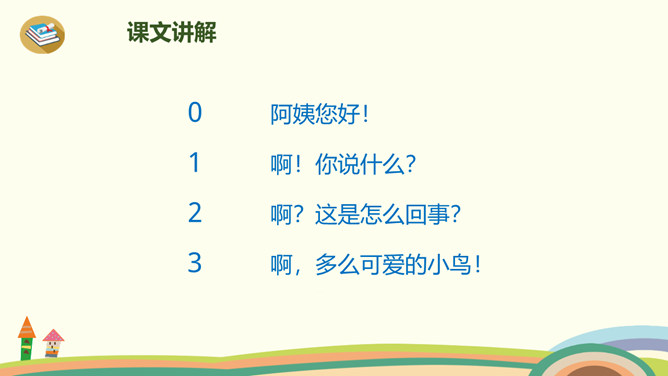 课文讲解

0　阿姨您好！

1　啊！你说什么？

2　啊？这是怎么回事？

3　啊，多么可爱的小鸟！